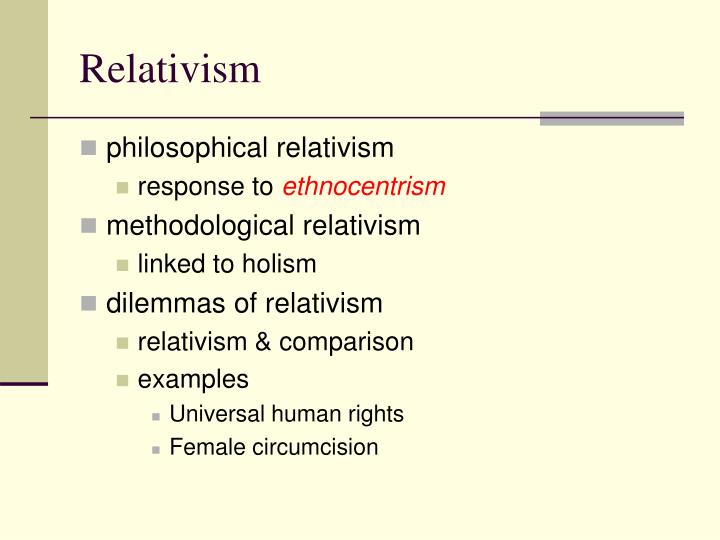 Relativism

- philosophical relativism
  - response to ethnocentrism
- methodological relativism
  - linked to holism
- dilemmas of relativism
  - relativism & comparison
  - examples
    - Universal human rights
    - Female circumcision